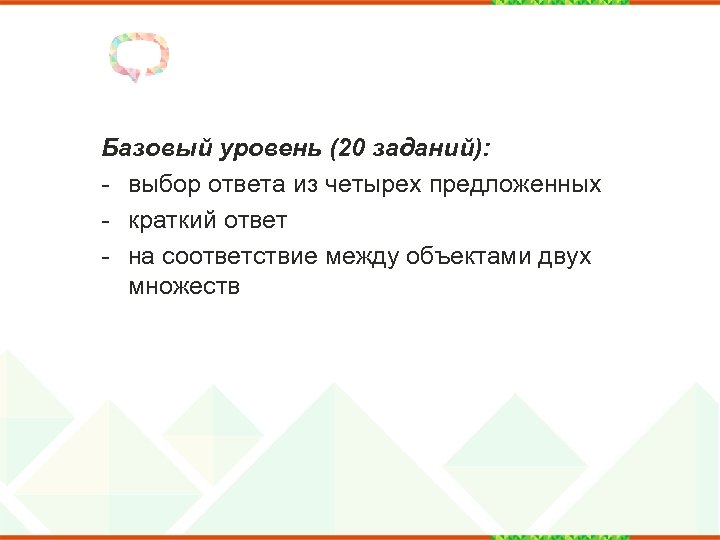 Базовый уровень (20 заданий):

- выбор ответа из четырех предложенных
- краткий ответ
- на соответствие между объектами двух множеств